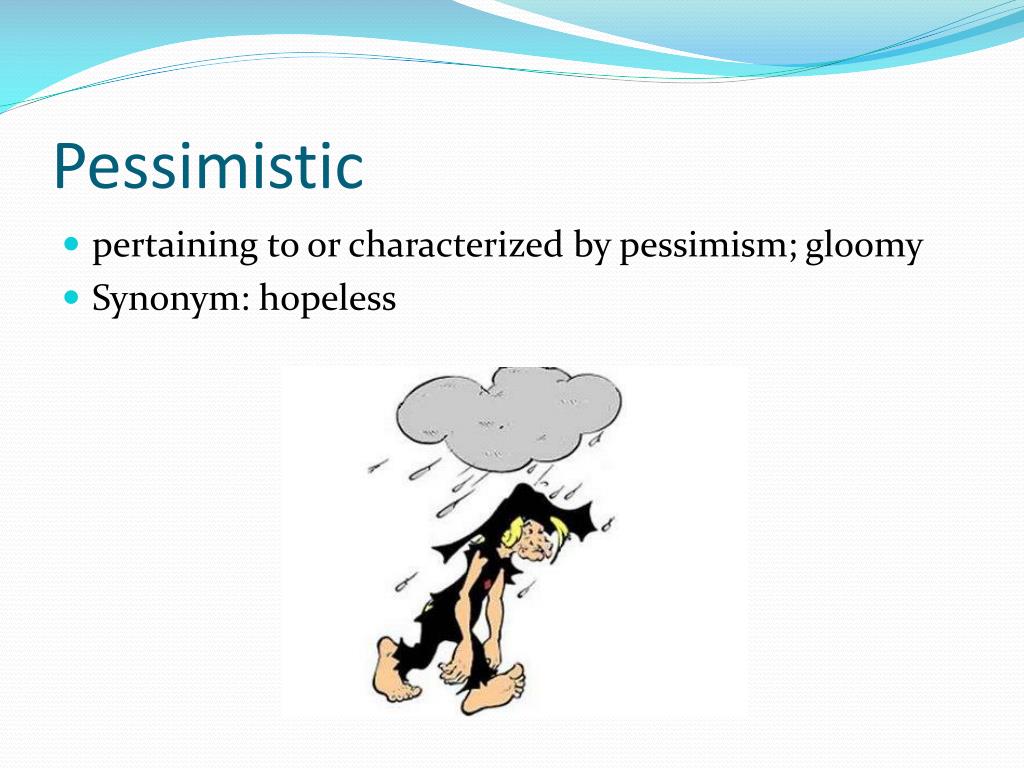 Pessimistic

- pertaining to or characterized by pessimism; gloomy
- Synonym: hopeless